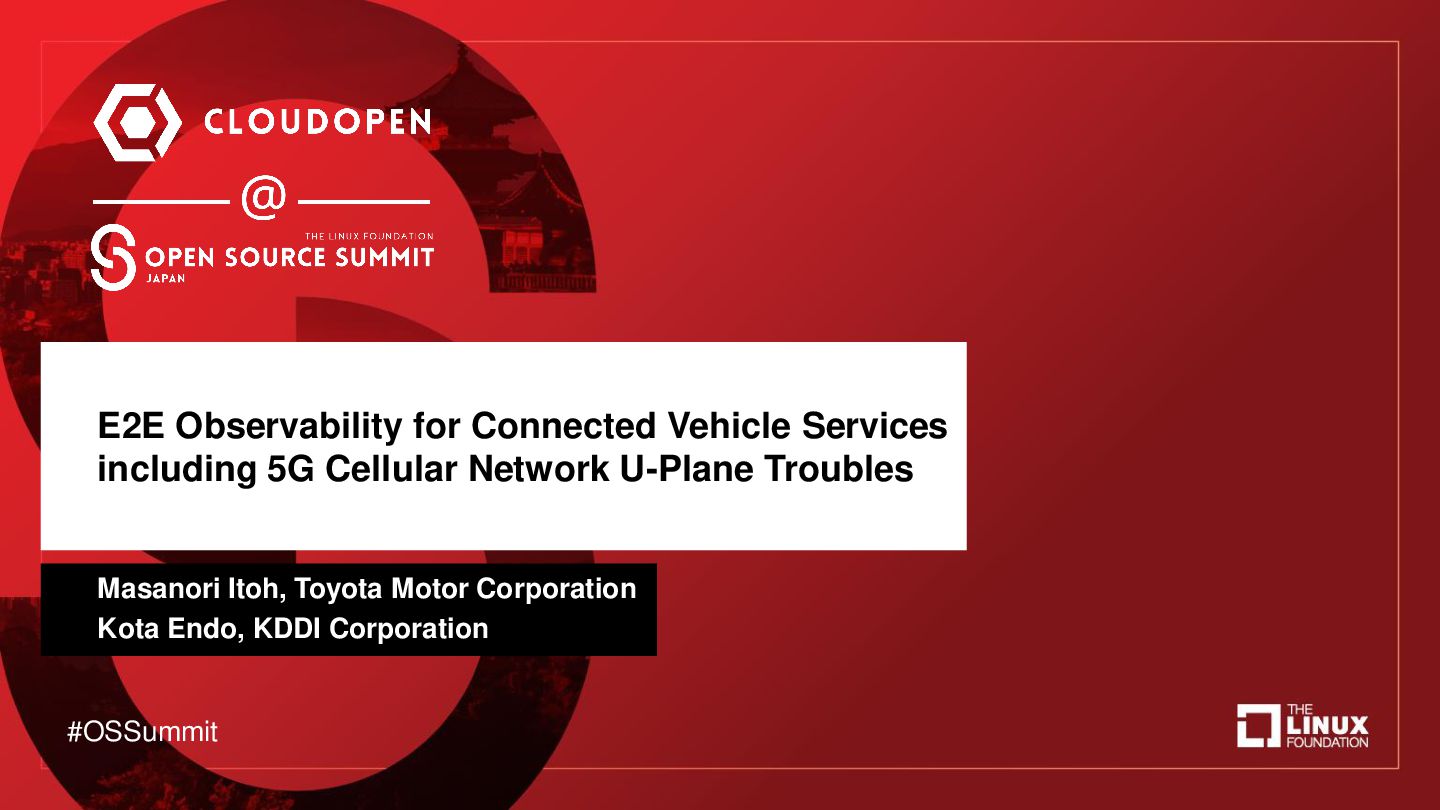 CLOUDOPEN

@

THE LINUX FOUNDATION
OPEN SOURCE SUMMIT
JAPAN

E2E Observability for Connected Vehicle Services including 5G Cellular Network U-Plane Troubles

Masanori Itoh, Toyota Motor Corporation
Kota Endo, KDDI Corporation

#OSSummit

THE LINUX FOUNDATION